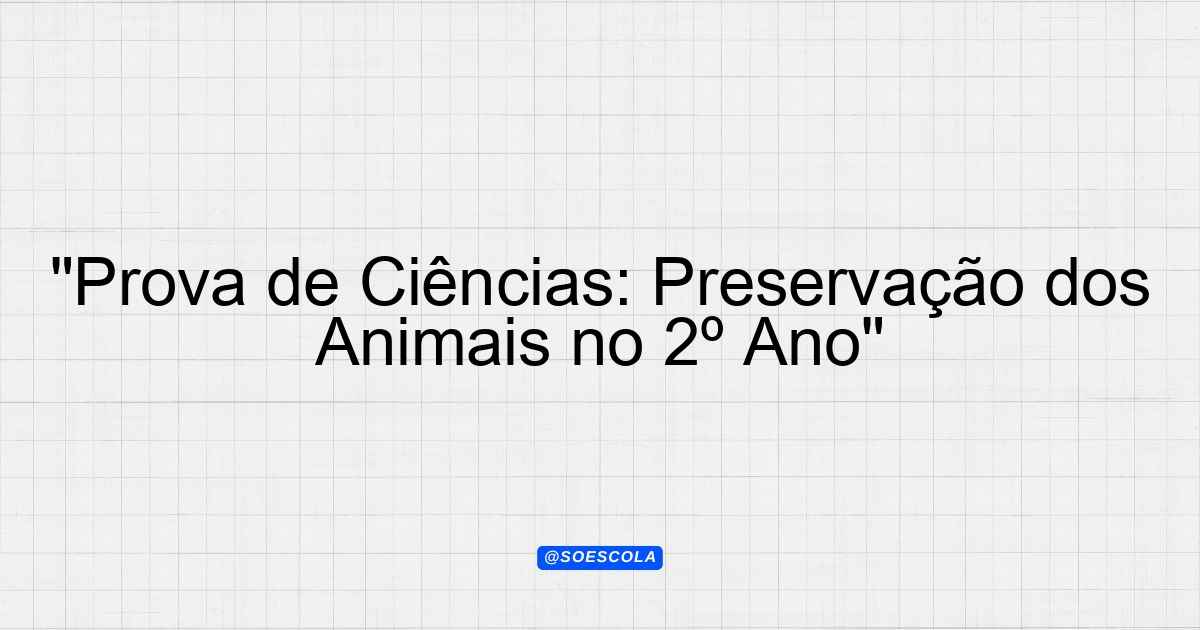 "Prova de Ciências: Preservação dos Animais no 2º Ano"

@SOESCOLA